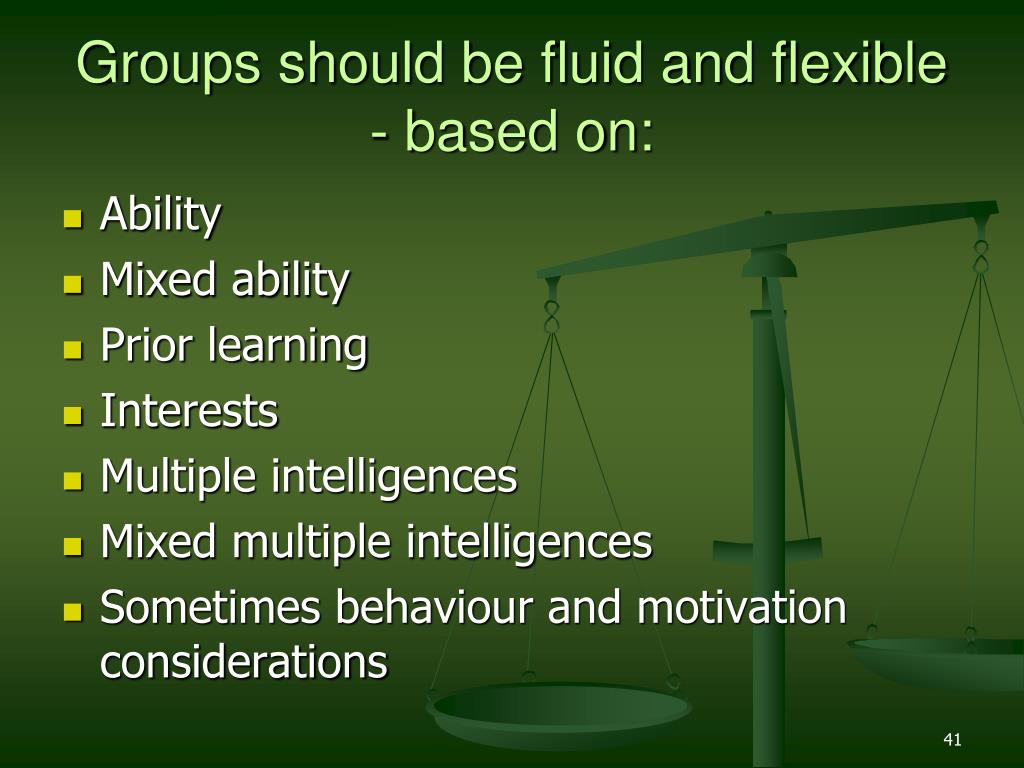 Groups should be fluid and flexible - based on:

- Ability
- Mixed ability
- Prior learning
- Interests
- Multiple intelligences
- Mixed multiple intelligences
- Sometimes behaviour and motivation considerations

41